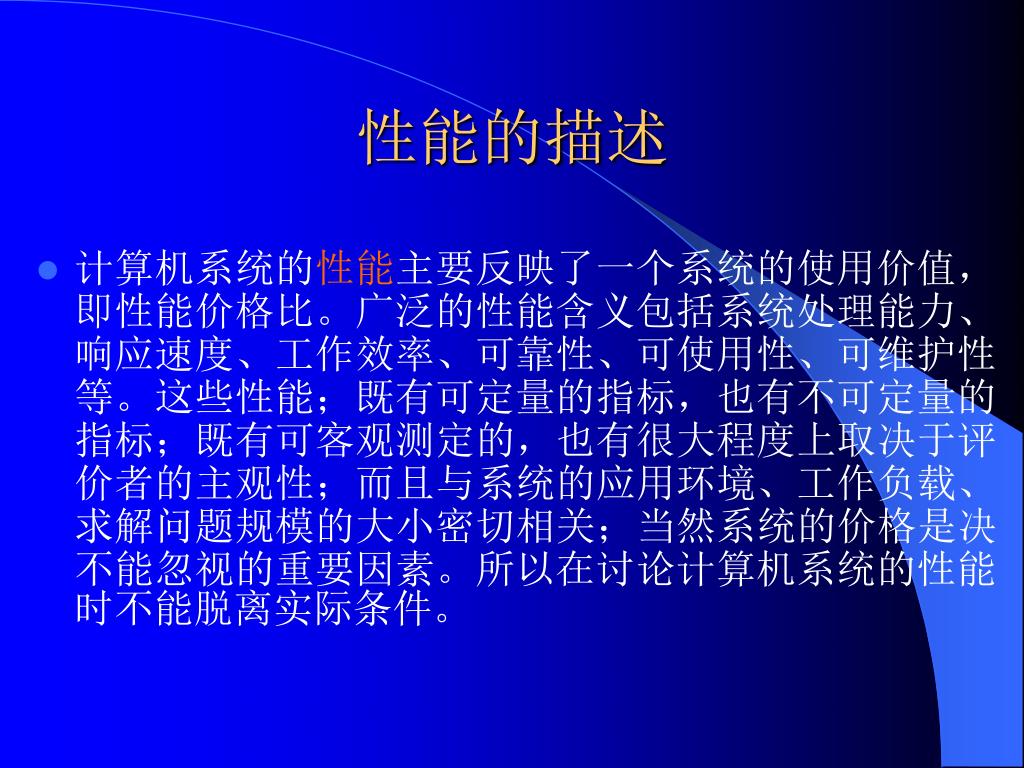 性能的描述

计算机系统的性能主要反映了一个系统的使用价值，即性能价格比。广泛的性能含义包括系统处理能力、响应速度、工作效率、可靠性、可使用性、可维护性等。这些性能；既有可定量的指标，也有不可定量的指标；既有可客观测定的，也有很大程度上取决于评价者的主观性；而且与系统的应用环境、工作负载、求解问题规模的大小密切相关；当然系统的价格是决不能忽视的重要因素。所以在讨论计算机系统的性能时不能脱离实际条件。